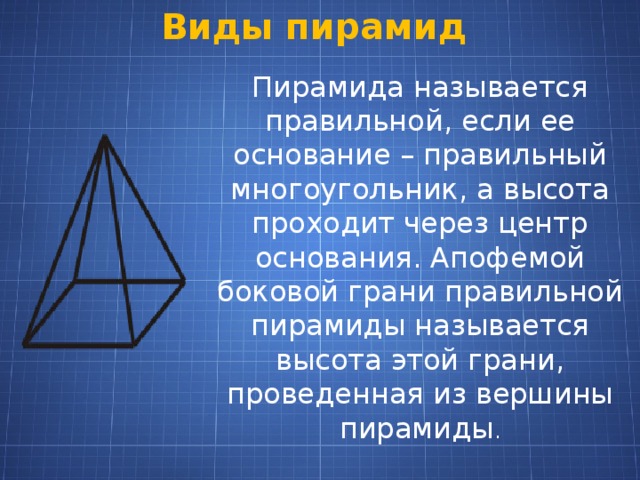 Виды пирамид

Пирамида называется правильной, если ее основание – правильный многоугольник, а высота проходит через центр основания. Апофемой боковой грани правильной пирамиды называется высота этой грани, проведенная из вершины пирамиды.